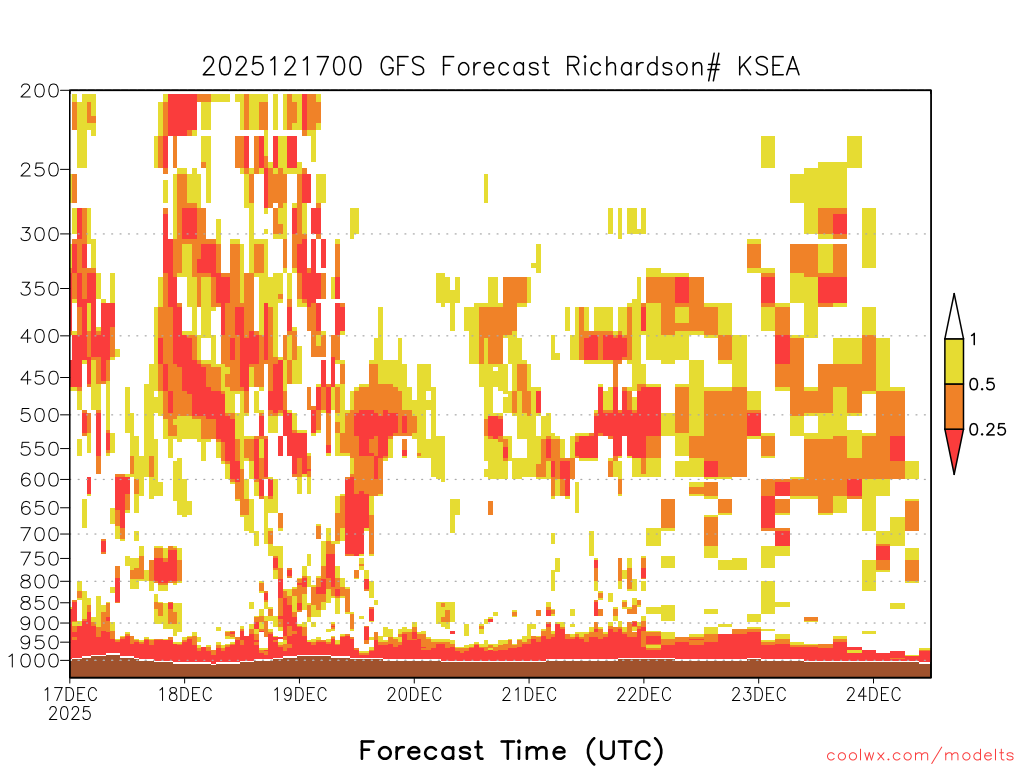 2025121700 GFS Forecast Richardson# KSEA

200
250
300
350
400
450
500
550
600
650
700
750
800
850
900
950
1000

1
0.5
0.25

17DEC
2025
18DEC
19DEC
20DEC
21DEC
22DEC
23DEC
24DEC

Forecast Time (UTC)

coolwx.com/modelts